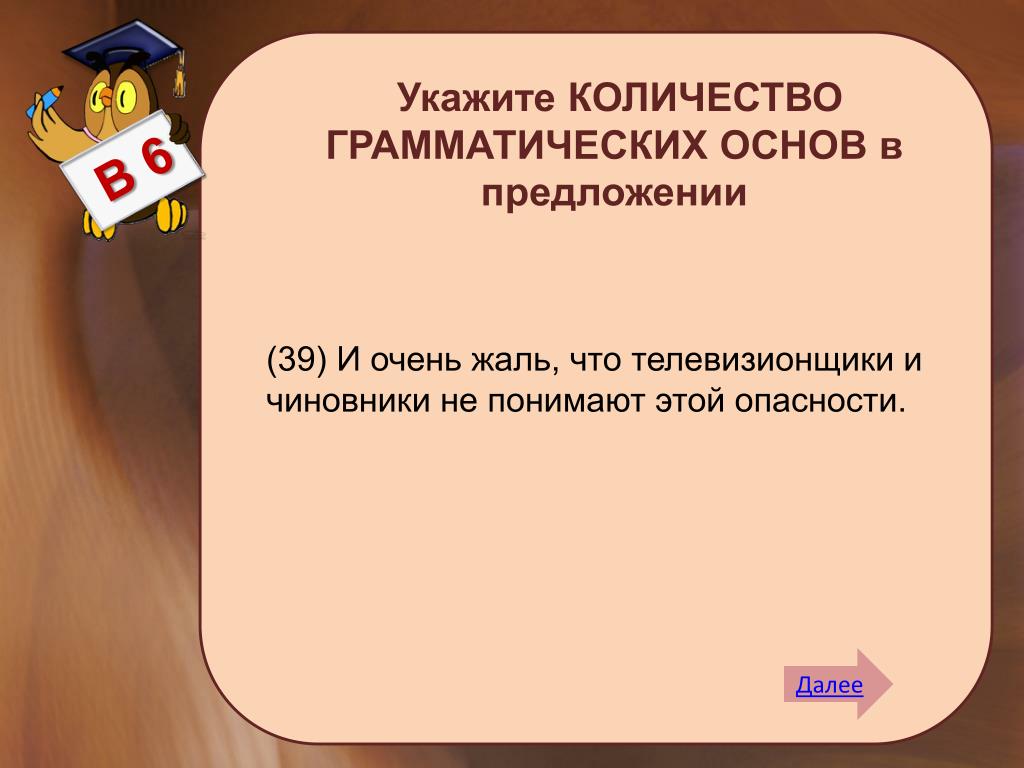 В 6

Укажите КОЛИЧЕСТВО ГРАММАТИЧЕСКИХ ОСНОВ в предложении

(39) И очень жаль, что телевизионщики и чиновники не понимают этой опасности.

Далее